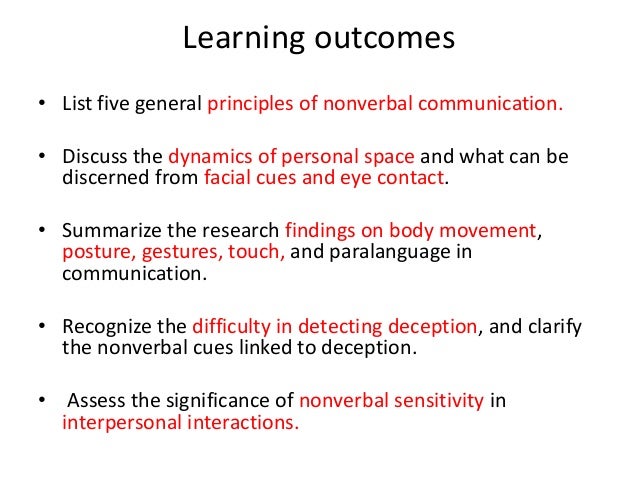 Learning outcomes

• List five general principles of nonverbal communication.

• Discuss the dynamics of personal space and what can be discerned from facial cues and eye contact.

• Summarize the research findings on body movement, posture, gestures, touch, and paralanguage in communication.

• Recognize the difficulty in detecting deception, and clarify the nonverbal cues linked to deception.

• Assess the significance of nonverbal sensitivity in interpersonal interactions.